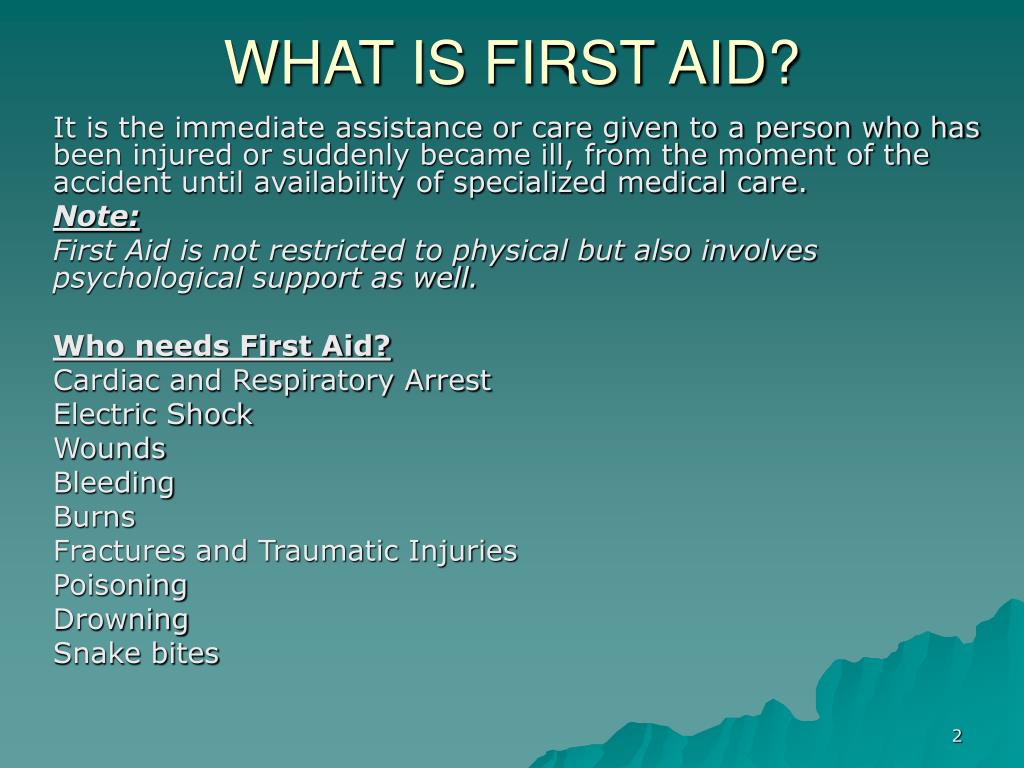 WHAT IS FIRST AID?

It is the immediate assistance or care given to a person who has been injured or suddenly became ill, from the moment of the accident until availability of specialized medical care.

Note:

First Aid is not restricted to physical but also involves psychological support as well.

Who needs First Aid?

Cardiac and Respiratory Arrest
Electric Shock
Wounds
Bleeding
Burns
Fractures and Traumatic Injuries
Poisoning
Drowning
Snake bites

2